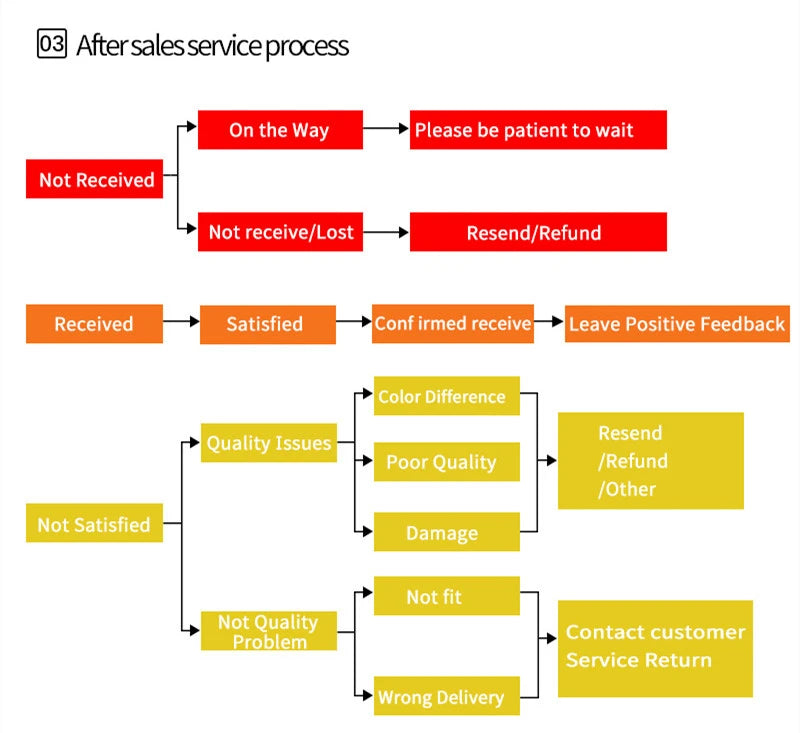 03 After sales service process

Not Received

On the Way

Please be patient to wait

Not receive/Lost

Resend/Refund

Received

Satisfied

Conf irmed receive

Leave Positive Feedback

Not Satisfied

Quality Issues

Color Difference

Poor Quality

Damage

Resend /Refund /Other

Not Quality Problem

Not fit

Wrong Delivery

Contact customer Service Return